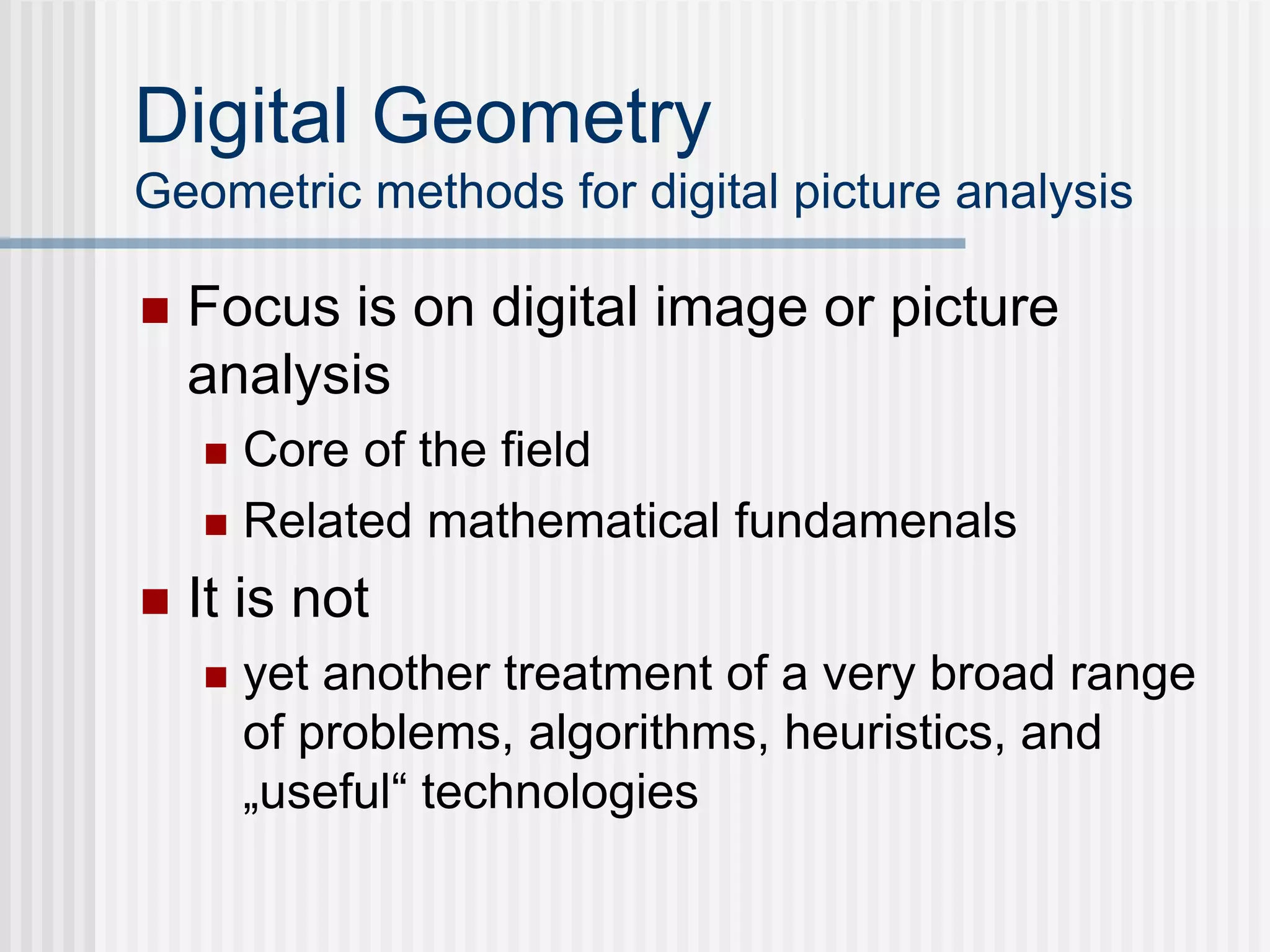 Digital Geometry
Geometric methods for digital picture analysis

Focus is on digital image or picture analysis

Core of the field

Related mathematical fundamenals

It is not

yet another treatment of a very broad range of problems, algorithms, heuristics, and „useful“ technologies